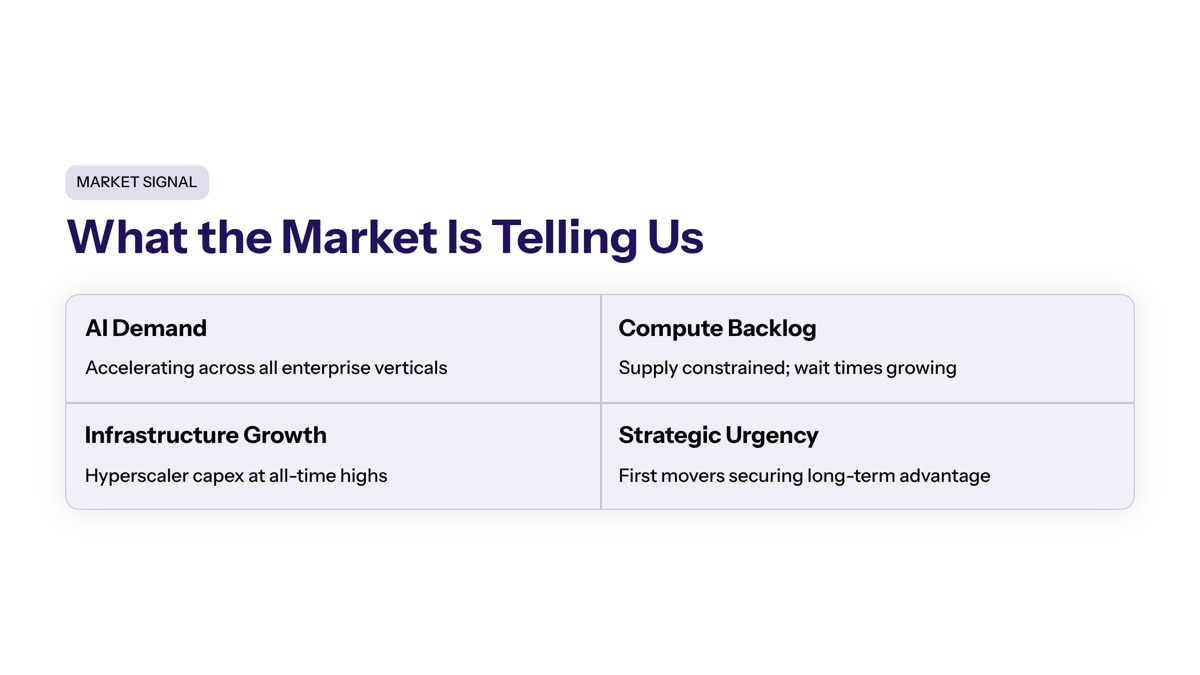 MARKET SIGNAL

What the Market Is Telling Us

AI Demand

Accelerating across all enterprise verticals

Compute Backlog

Supply constrained; wait times growing

Infrastructure Growth

Hyperscaler capex at all-time highs

Strategic Urgency

First movers securing long-term advantage